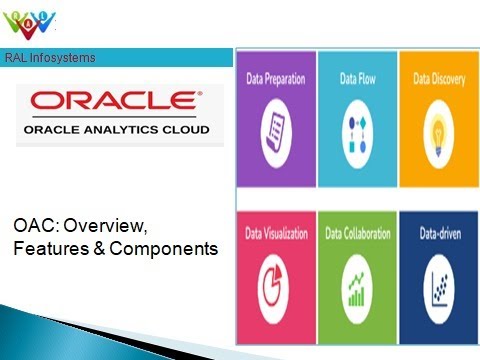 RAL

RAL Infosystems

ORACLE®
ORACLE ANALYTICS CLOUD

OAC: Overview, Features & Components

Data Preparation

Data Flow

Data Discovery

Data Visualization

Data Collaboration

Data-driven